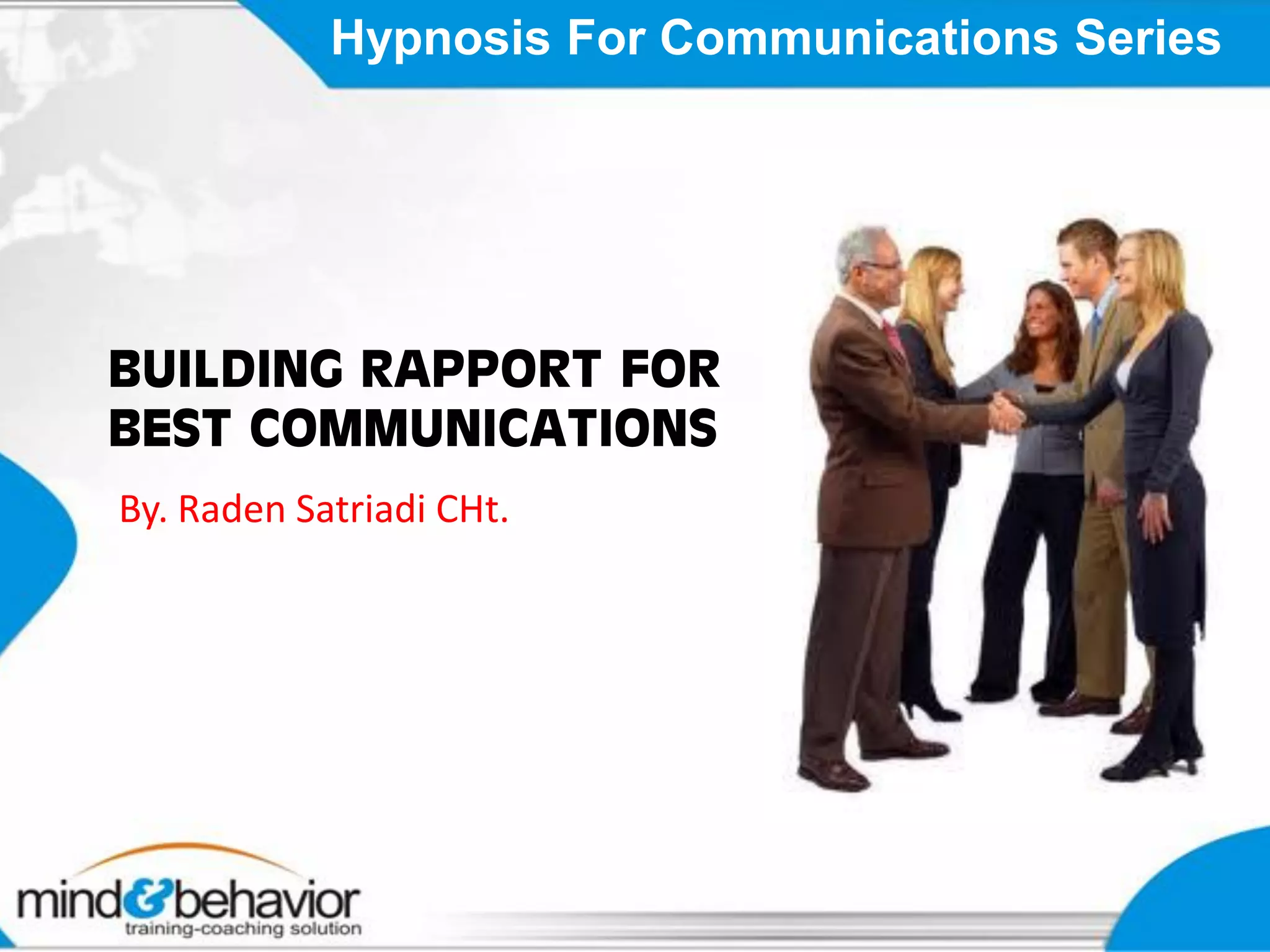 Hypnosis For Communications Series

BUILDING RAPPORT FOR BEST COMMUNICATIONS

By. Raden Satriadi CHt.

mind&behavior
training-coaching solution